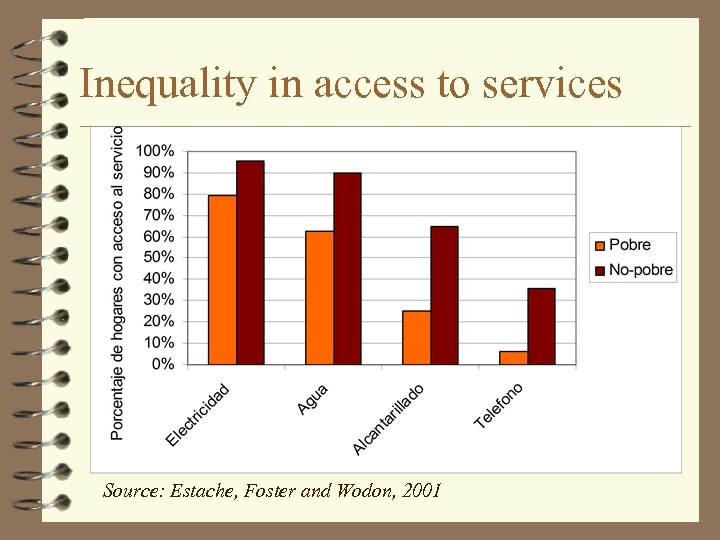 Inequality in access to services

Porcentaje de hogares con acceso al servicio

100%
90%
80%
70%
60%
50%
40%
30%
20%
10%
0%

Electricidad
Agua
Alcantarillado
Telefono

Pobre
No-pobre

Source: Estache, Foster and Wodon, 2001